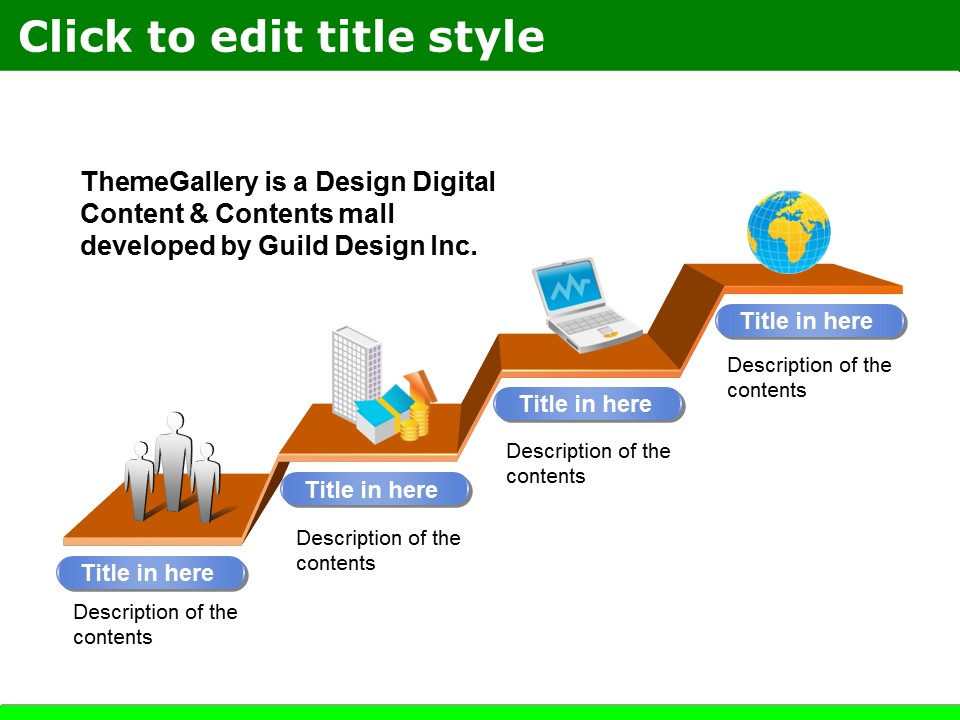 Click to edit title style

ThemeGallery is a Design Digital Content & Contents mall developed by Guild Design Inc.

Title in here

Description of the contents

Title in here

Description of the contents

Title in here

Description of the contents

Title in here

Description of the contents